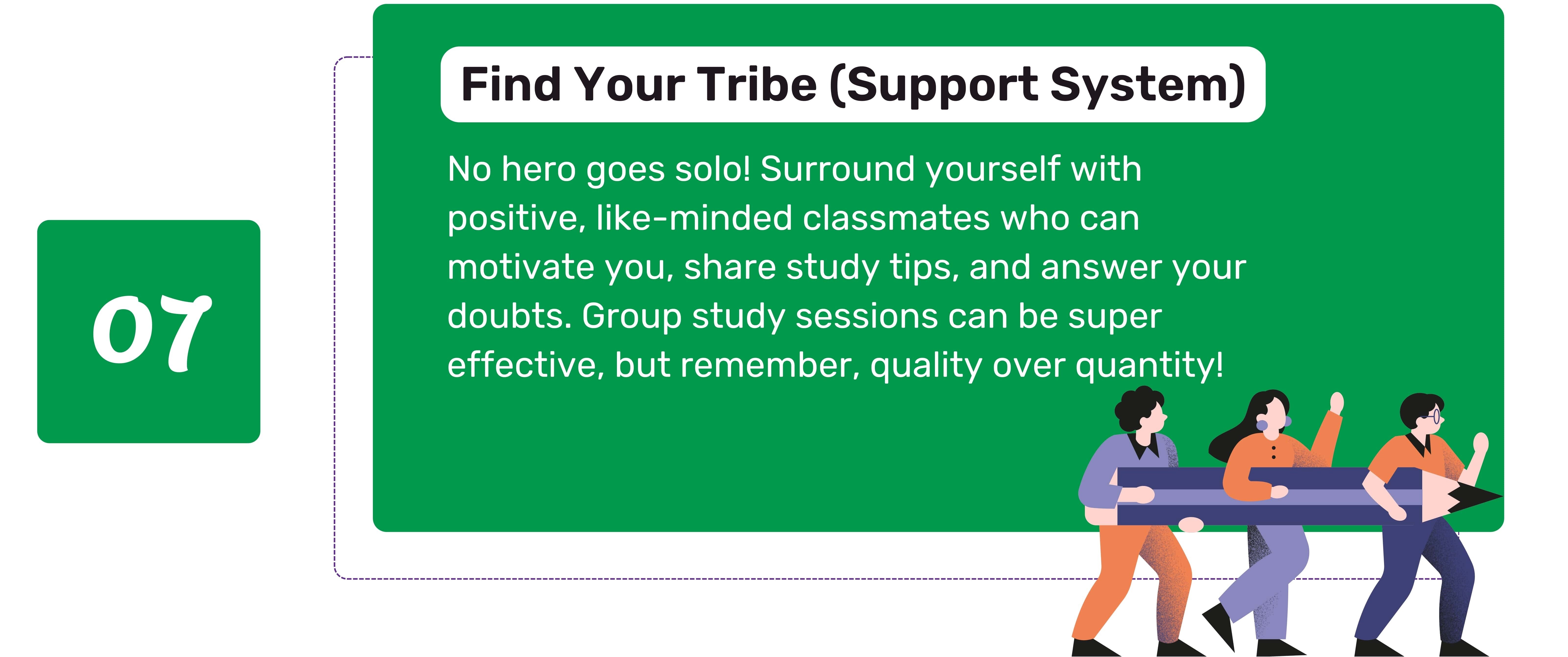 07

Find Your Tribe (Support System)

No hero goes solo! Surround yourself with positive, like-minded classmates who can motivate you, share study tips, and answer your doubts. Group study sessions can be super effective, but remember, quality over quantity!